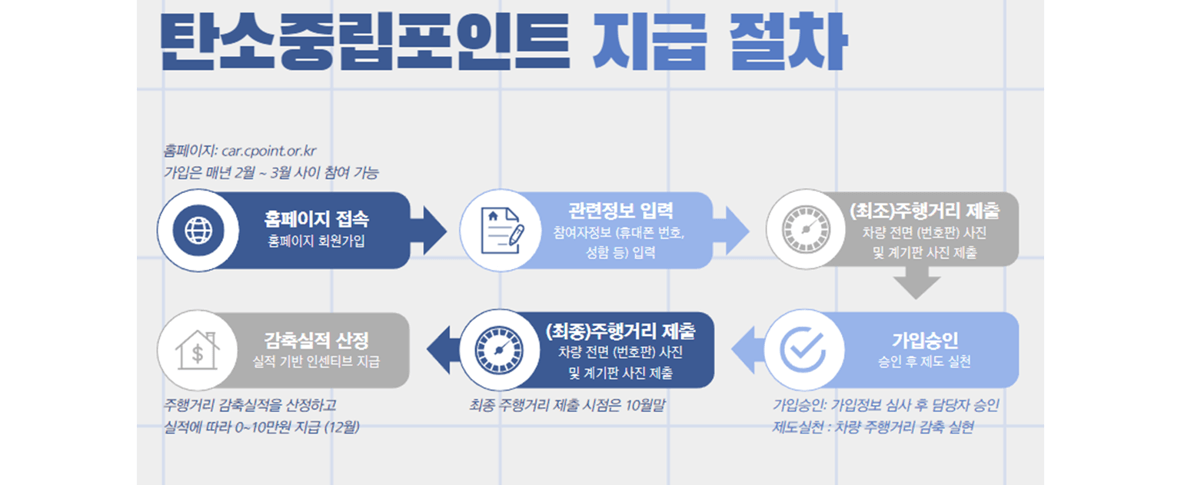 탄소중립포인트 지급 절차

홈페이지: car.cpoint.or.kr
가입은 매년 2월 ~ 3월 사이 참여 가능

홈페이지 접속
홈페이지 회원가입

관련정보 입력
참여자정보 (휴대폰 번호, 성함 등) 입력

(최초)주행거리 제출
차량 전면 (번호판) 사진 및 계기판 사진 제출

가입승인
승인 후 제도 실천

가입승인: 가입정보 심사 후 담당자 승인
제도실천 : 차량 주행거리 감축 실현

(최종)주행거리 제출
차량 전면 (번호판) 사진 및 계기판 사진 제출

최종 주행거리 제출 시점은 10월말

감축실적 산정
실적 기반 인센티브 지급

주행거리 감축실적을 산정하고 실적에 따라 0~10만원 지급 (12월)